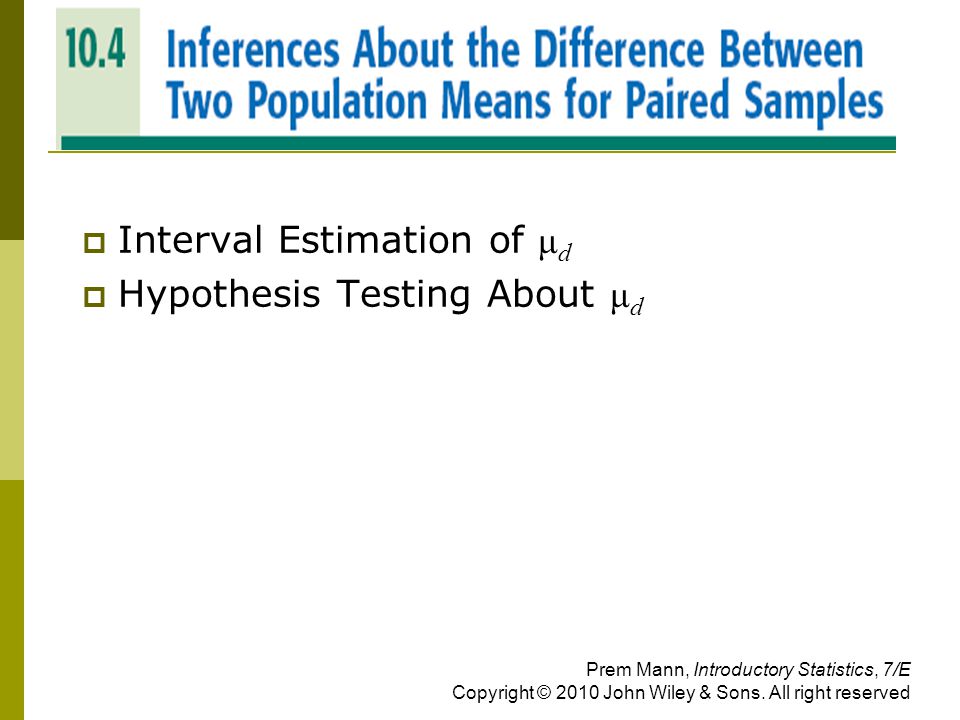 10.4 Inferences About the Difference Between Two Population Means for Paired Samples

Interval Estimation of $\mu_d$

Hypothesis Testing About $\mu_d$

Prem Mann, Introductory Statistics, 7/E
Copyright © 2010 John Wiley & Sons. All right reserved